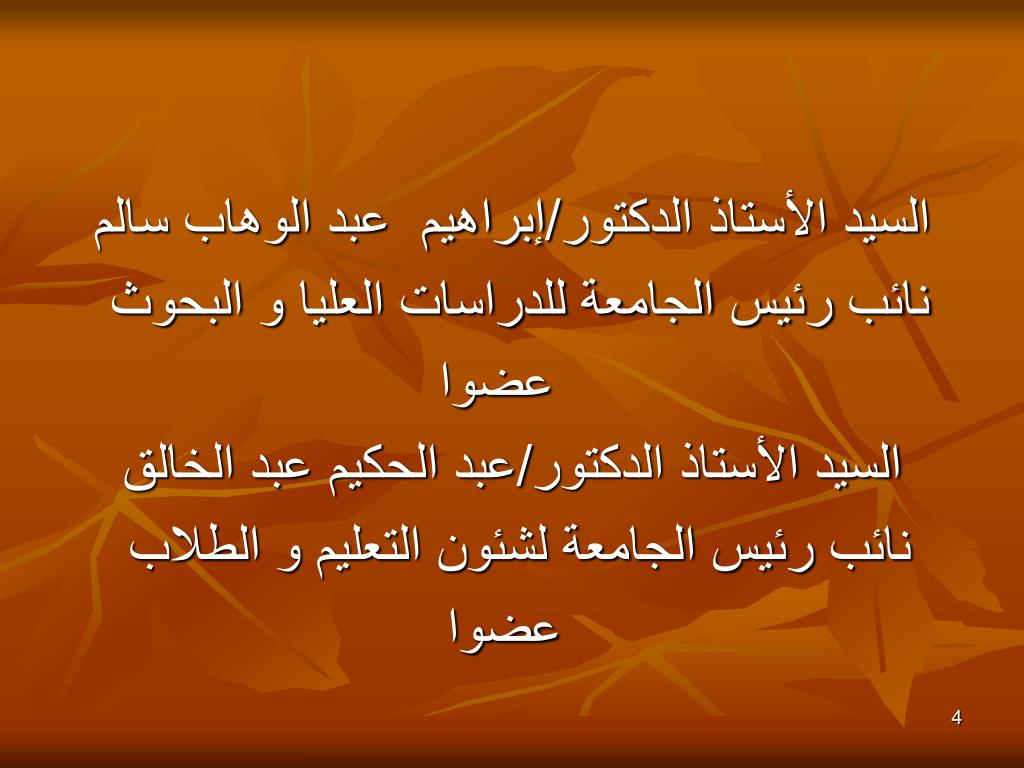 السيد الأستاذ الدكتور/إبراهيم عبد الوهاب سالم
نائب رئيس الجامعة للدراسات العليا و البحوث
عضوا
السيد الأستاذ الدكتور/عبد الحكيم عبد الخالق
نائب رئيس الجامعة لشئون التعليم و الطلاب
عضوا

4